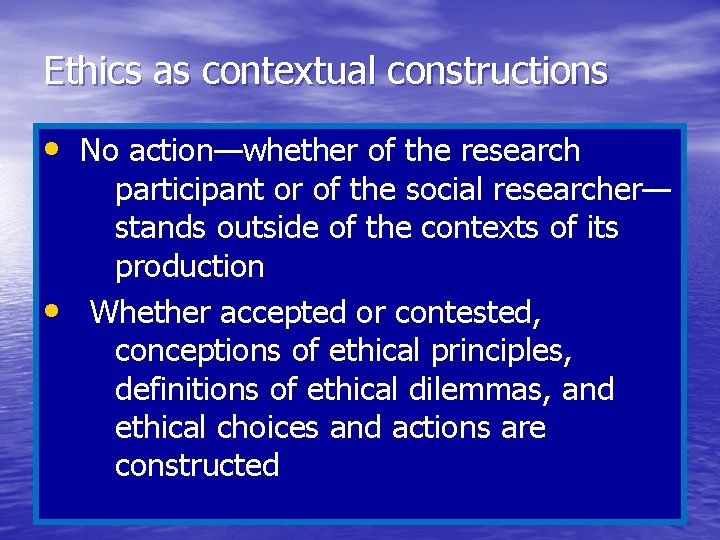 Ethics as contextual constructions

• No action—whether of the research participant or of the social researcher—stands outside of the contexts of its production

• Whether accepted or contested, conceptions of ethical principles, definitions of ethical dilemmas, and ethical choices and actions are constructed